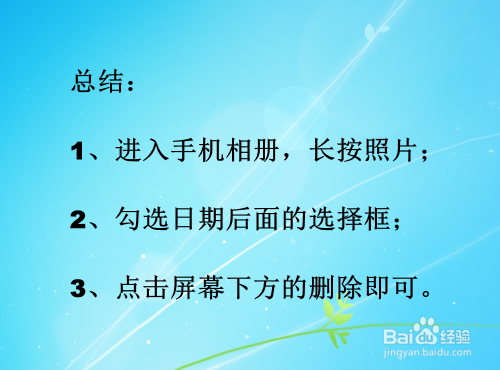 总结：

1、进入手机相册，长按照片；

2、勾选日期后面的选择框；

3、点击屏幕下方的删除即可。

Baidu经验
jingyan.baidu.com